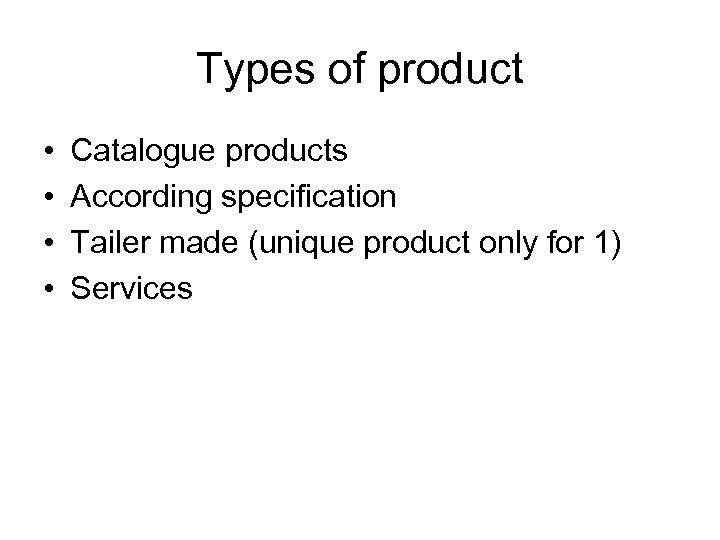 Types of product

• Catalogue products
• According specification
• Tailer made (unique product only for 1)
• Services